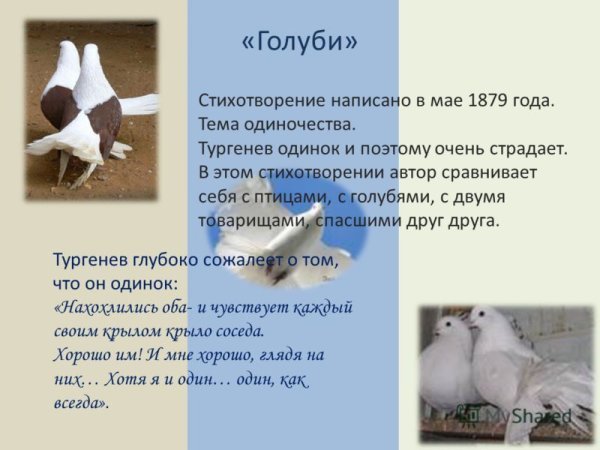 «Голуби»

Стихотворение написано в мае 1879 года.
Тема одиночества.
Тургенев одинок и поэтому очень страдает.
В этом стихотворении автор сравнивает себя с птицами, с голубями, с двумя товарищами, спасшими друг друга.

Тургенев глубоко сожалеет о том, что он одинок:
«Нахохлились оба- и чувствует каждый своим крылом крыло соседа.
Хорошо им! И мне хорошо, глядя на них… Хотя я и один… один, как всегда».

MyShared